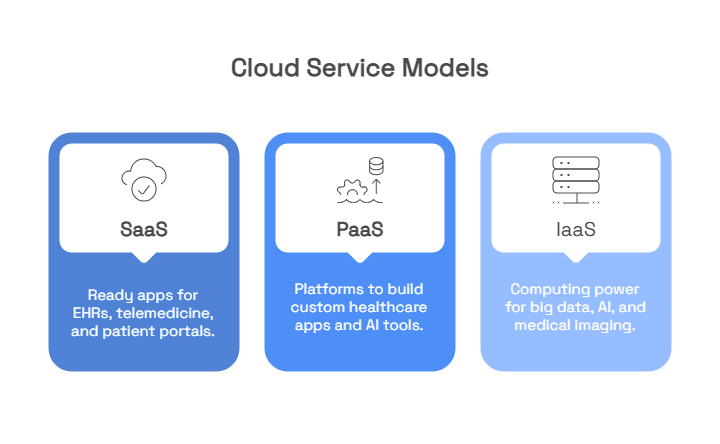 Cloud Service Models

SaaS

Ready apps for EHRs, telemedicine, and patient portals.

PaaS

Platforms to build custom healthcare apps and AI tools.

IaaS

Computing power for big data, AI, and medical imaging.